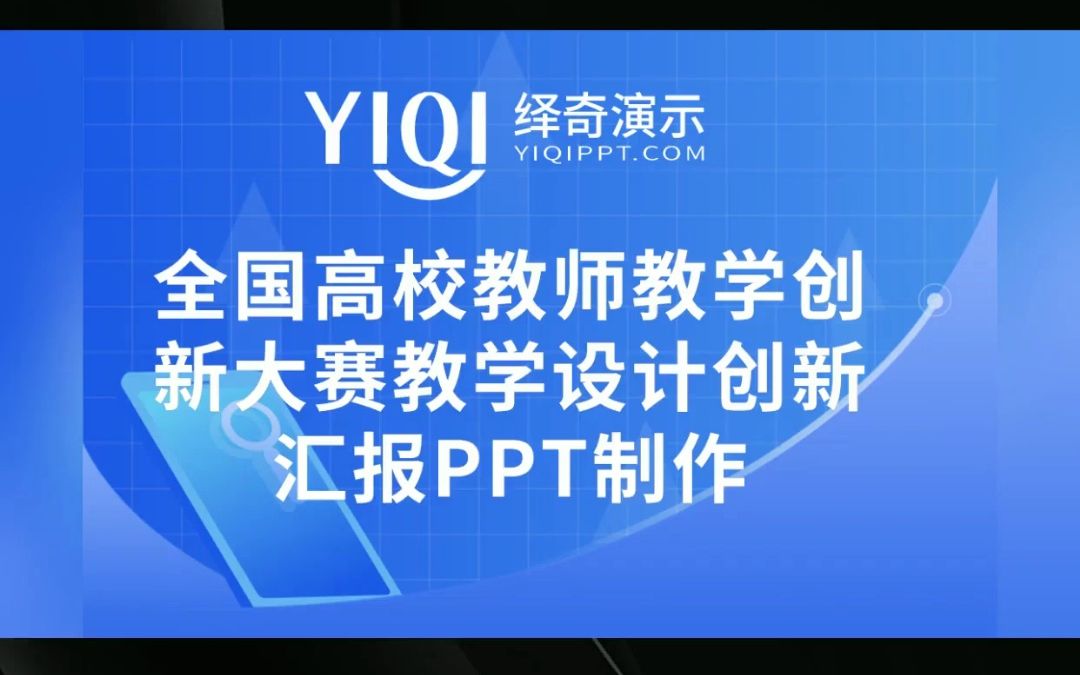 YIQI 绎奇演示
YIQIPPT.COM

全国高校教师教学创新大赛教学设计创新汇报PPT制作